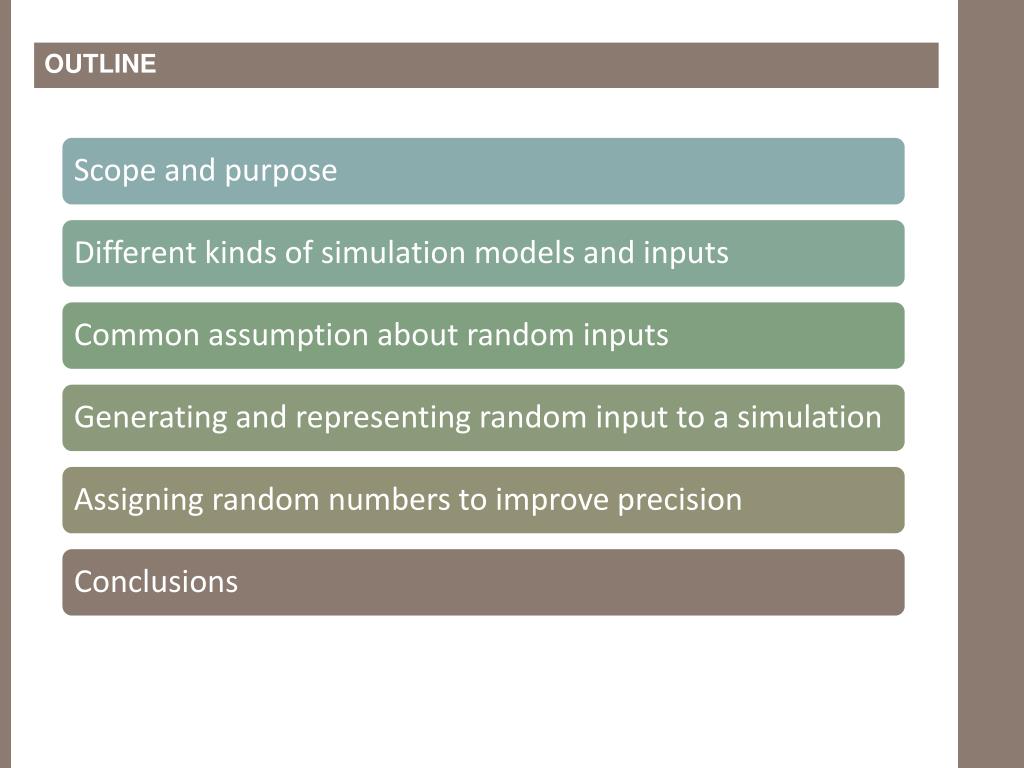 OUTLINE

Scope and purpose

Different kinds of simulation models and inputs

Common assumption about random inputs

Generating and representing random input to a simulation

Assigning random numbers to improve precision

Conclusions